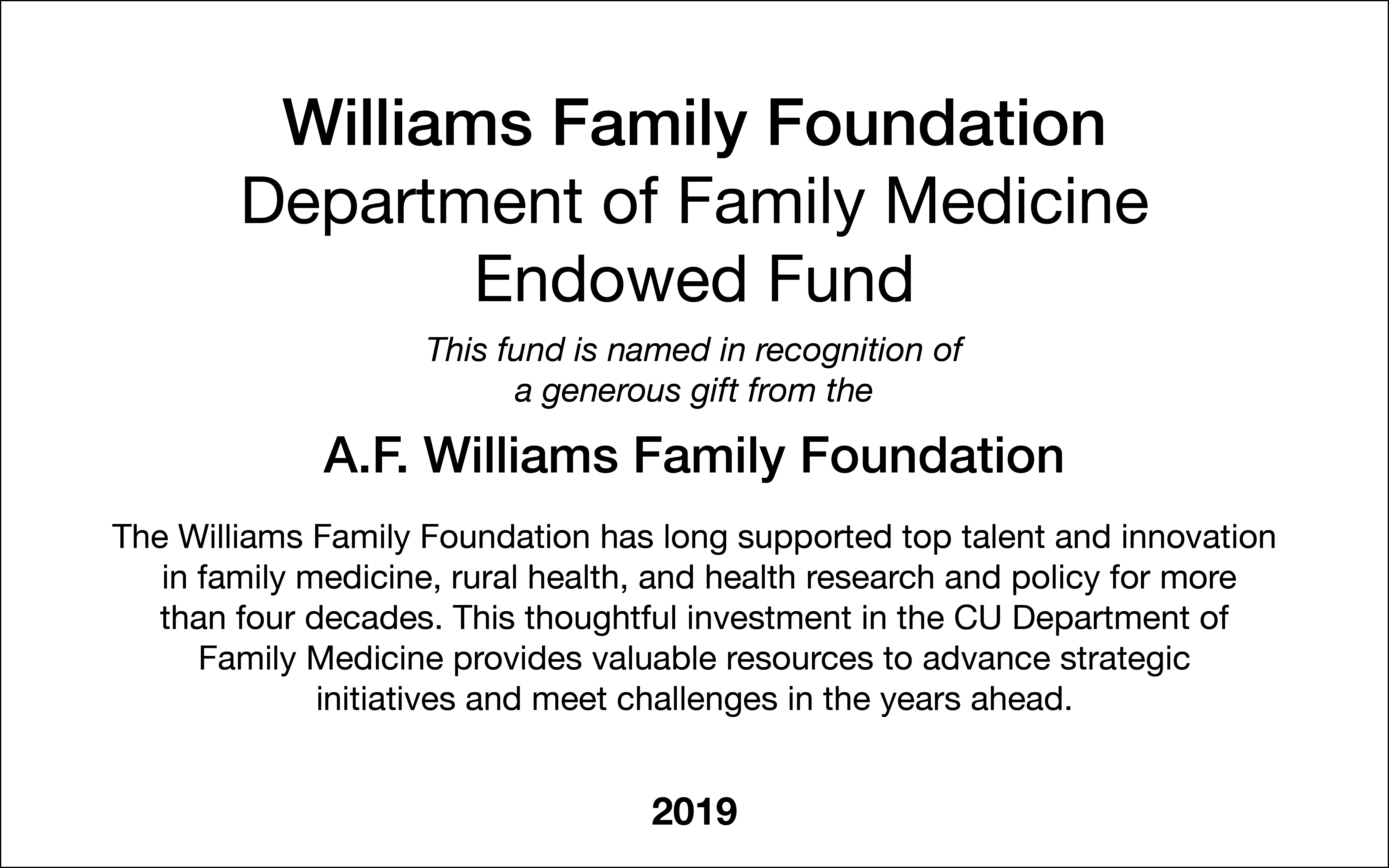 Williams Family Foundation
Department of Family Medicine
Endowed Fund

This fund is named in recognition of a generous gift from the

A.F. Williams Family Foundation

The Williams Family Foundation has long supported top talent and innovation in family medicine, rural health, and health research and policy for more than four decades. This thoughtful investment in the CU Department of Family Medicine provides valuable resources to advance strategic initiatives and meet challenges in the years ahead.

2019